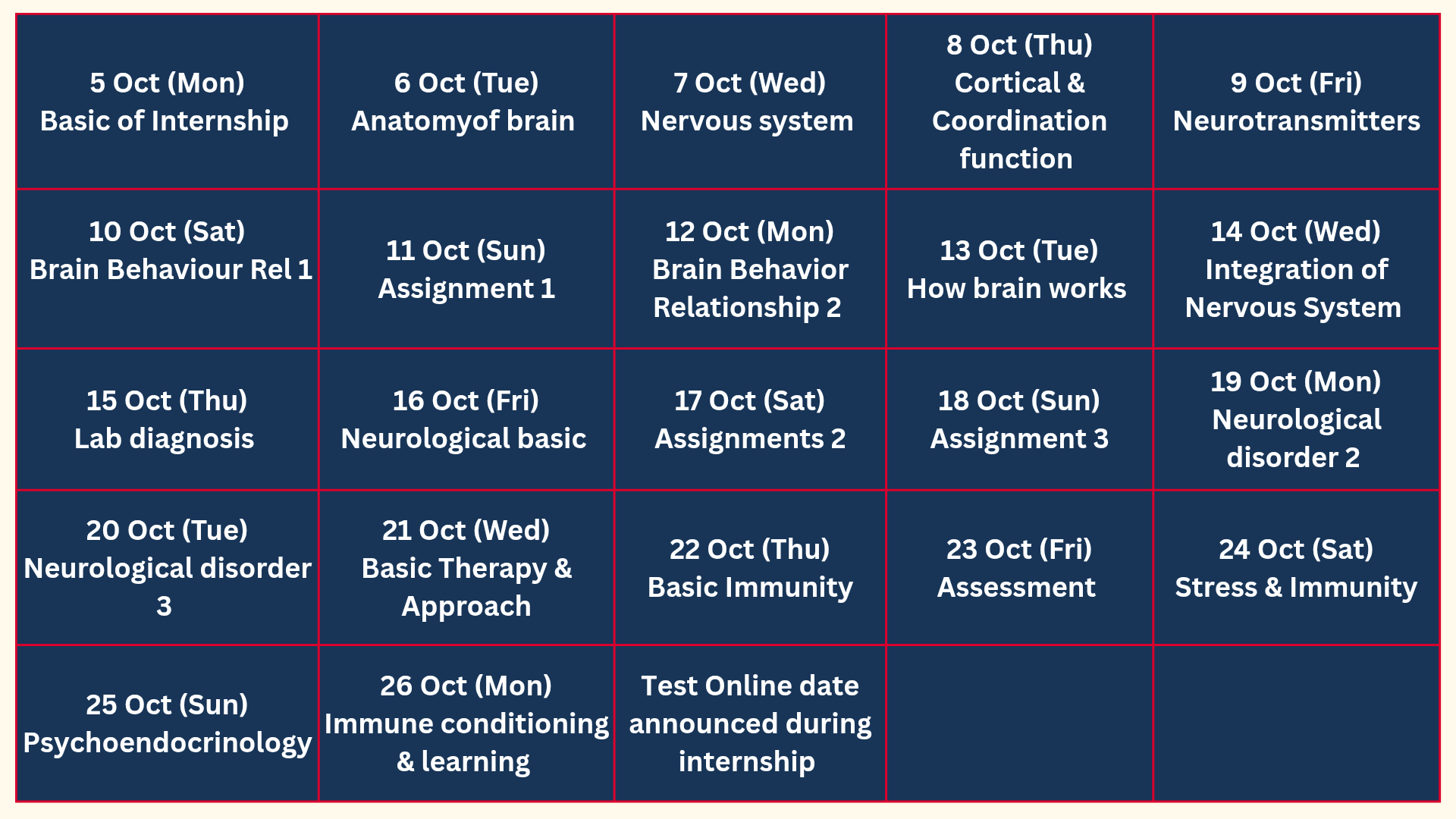 | 5 Oct (Mon) Basic of Internship | 6 Oct (Tue) Anatomyof brain | 7 Oct (Wed) Nervous system | 8 Oct (Thu) Cortical & Coordination function | 9 Oct (Fri) Neurotransmitters |
|---|---|---|---|---|
| 10 Oct (Sat) Brain Behaviour Rel 1 | 11 Oct (Sun) Assignment 1 | 12 Oct (Mon) Brain Behavior Relationship 2 | 13 Oct (Tue) How brain works | 14 Oct (Wed) Integration of Nervous System |
| 15 Oct (Thu) Lab diagnosis | 16 Oct (Fri) Neurological basic | 17 Oct (Sat) Assignments 2 | 18 Oct (Sun) Assignment 3 | 19 Oct (Mon) Neurological disorder 2 |
| 20 Oct (Tue) Neurological disorder 3 | 21 Oct (Wed) Basic Therapy & Approach | 22 Oct (Thu) Basic Immunity | 23 Oct (Fri) Assessment | 24 Oct (Sat) Stress & Immunity |
| 25 Oct (Sun) Psychoendocrinology | 26 Oct (Mon) Immune conditioning & learning | Test Online date announced during internship | | |